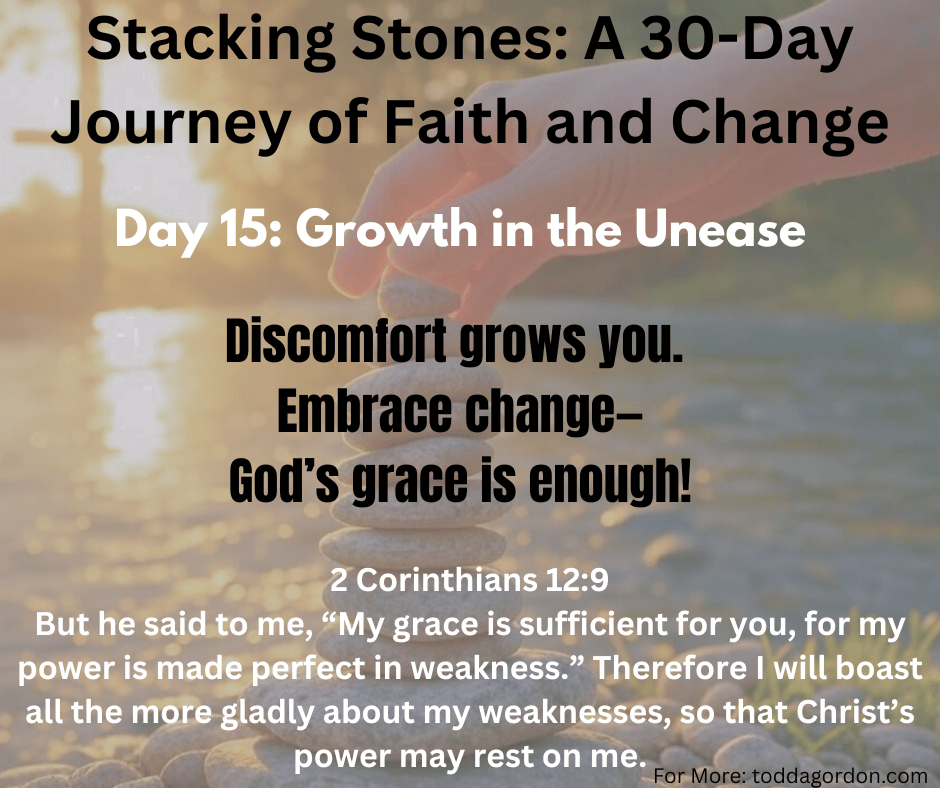 Stacking Stones: A 30-Day Journey of Faith and Change

Day 15: Growth in the Unease

Discomfort grows you.
Embrace change–
God's grace is enough!

2 Corinthians 12:9
But he said to me, "My grace is sufficient for you, for my power is made perfect in weakness." Therefore I will boast all the more gladly about my weaknesses, so that Christ's power may rest on me.

For More: toddagordon.com